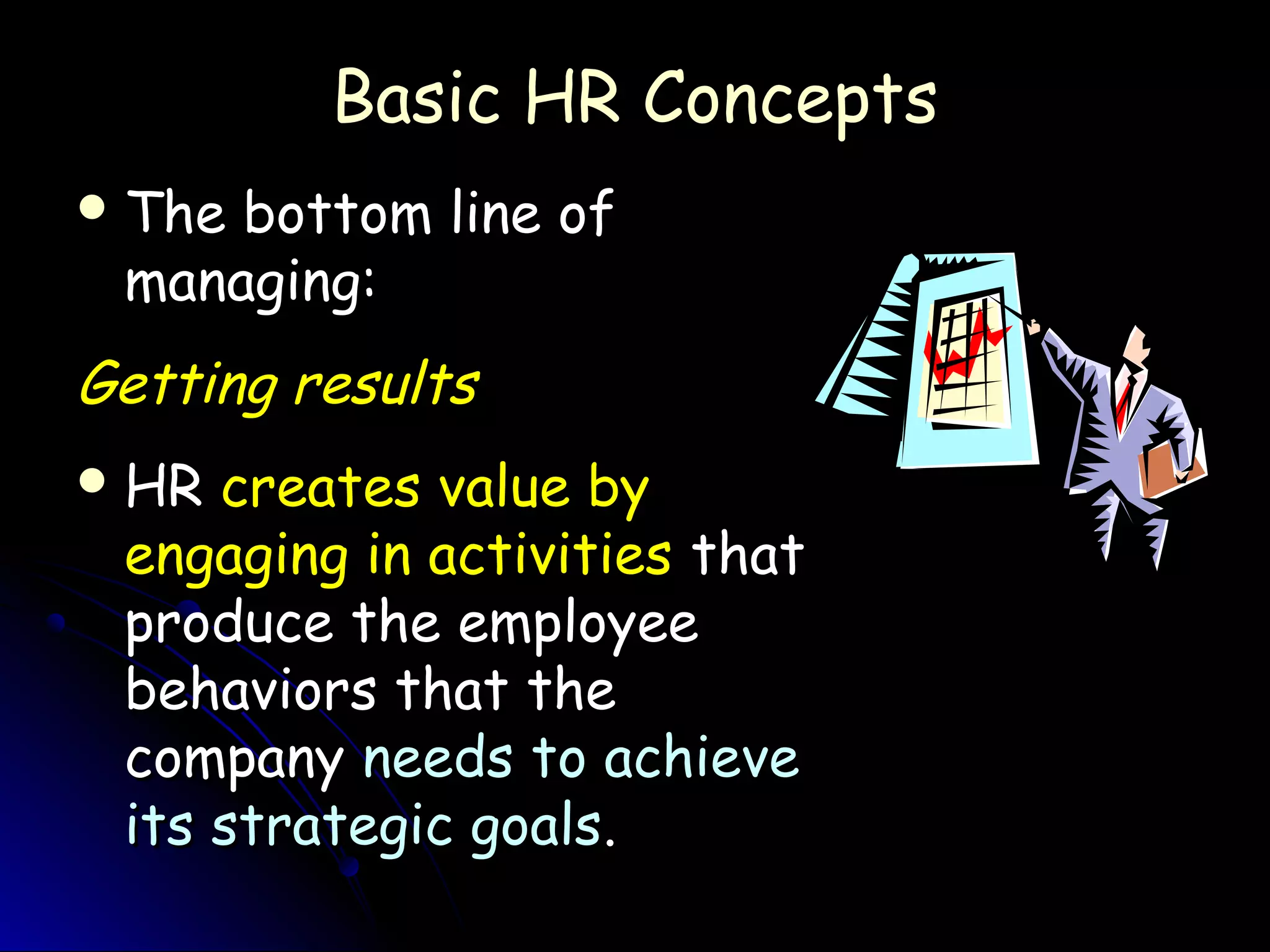 Basic HR Concepts

• The bottom line of managing:

Getting results

• HR creates value by engaging in activities that produce the employee behaviors that the company needs to achieve its strategic goals.